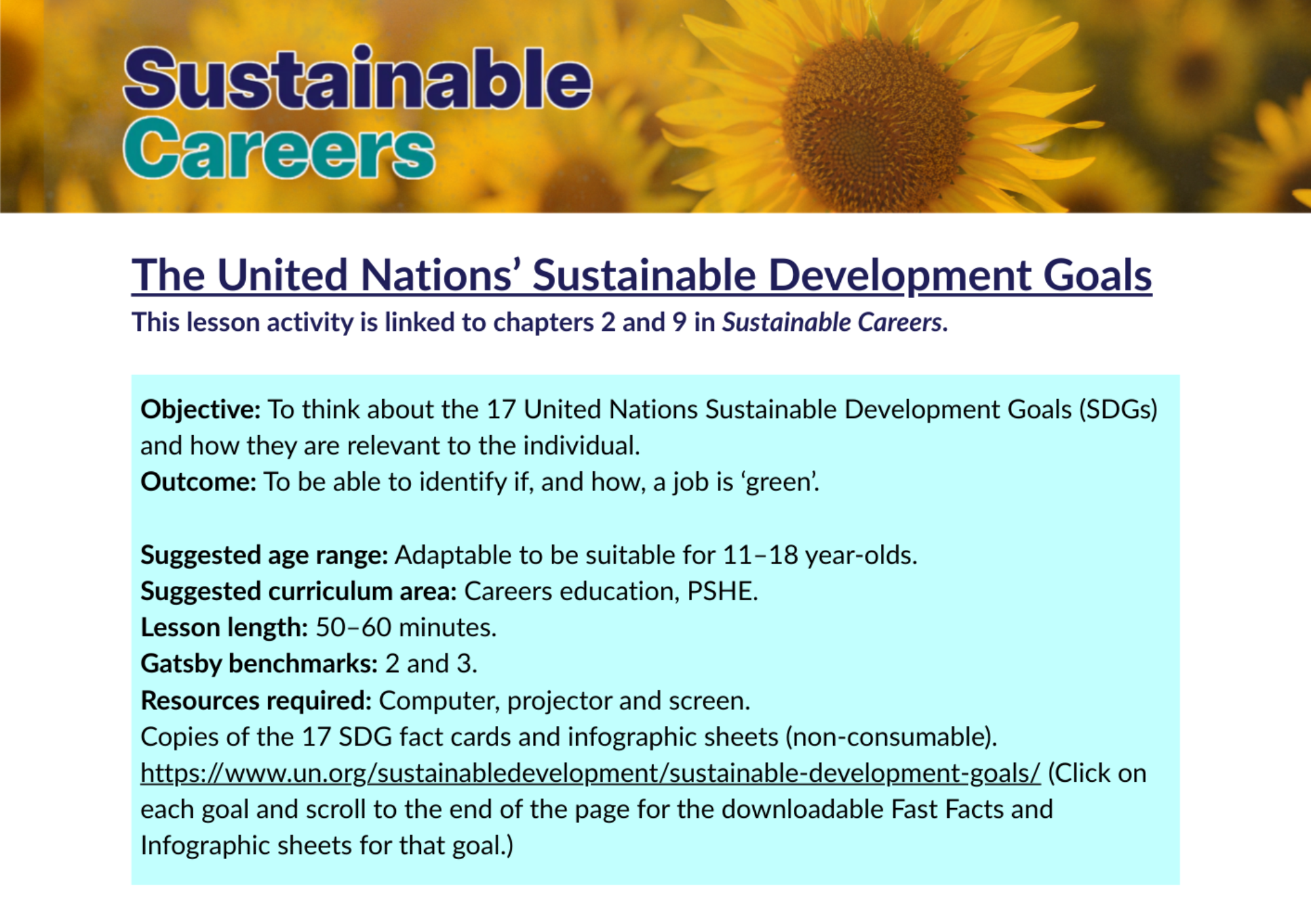 Sustainable Careers

The United Nations' Sustainable Development Goals

This lesson activity is linked to chapters 2 and 9 in Sustainable Careers.

Objective: To think about the 17 United Nations Sustainable Development Goals (SDGs) and how they are relevant to the individual.
Outcome: To be able to identify if, and how, a job is 'green'.

Suggested age range: Adaptable to be suitable for 11–18 year-olds.
Suggested curriculum area: Careers education, PSHE.
Lesson length: 50–60 minutes.
Gatsby benchmarks: 2 and 3.
Resources required: Computer, projector and screen.
Copies of the 17 SDG fact cards and infographic sheets (non-consumable).
https://www.un.org/sustainabledevelopment/sustainable-development-goals/ (Click on each goal and scroll to the end of the page for the downloadable Fast Facts and Infographic sheets for that goal.)